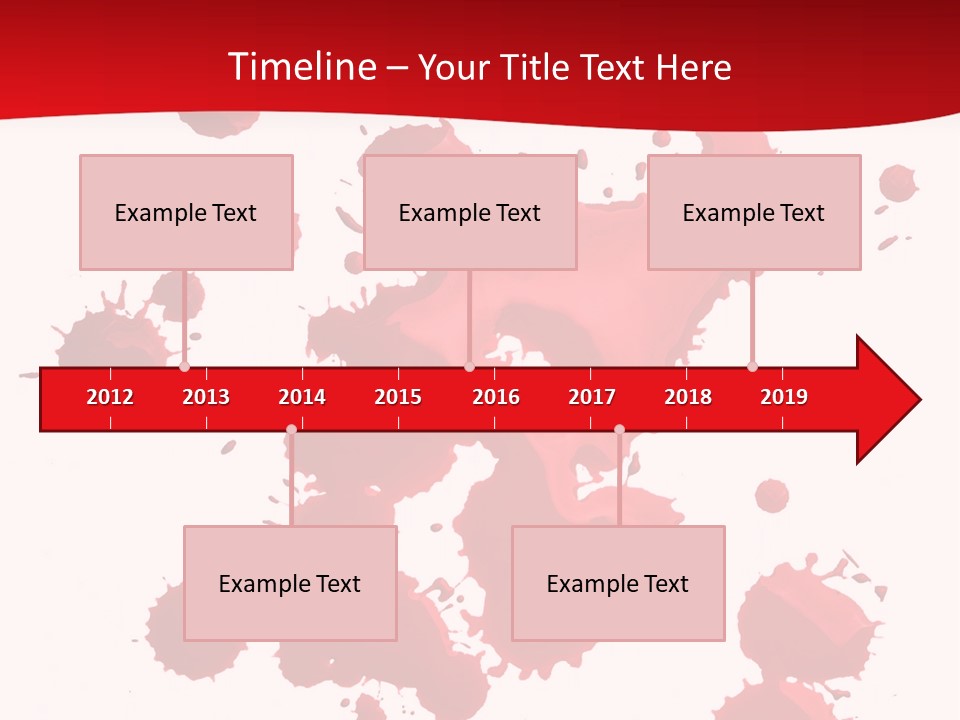 Timeline – Your Title Text Here

Example Text

Example Text

Example Text

2012 2013 2014 2015 2016 2017 2018 2019

Example Text

Example Text